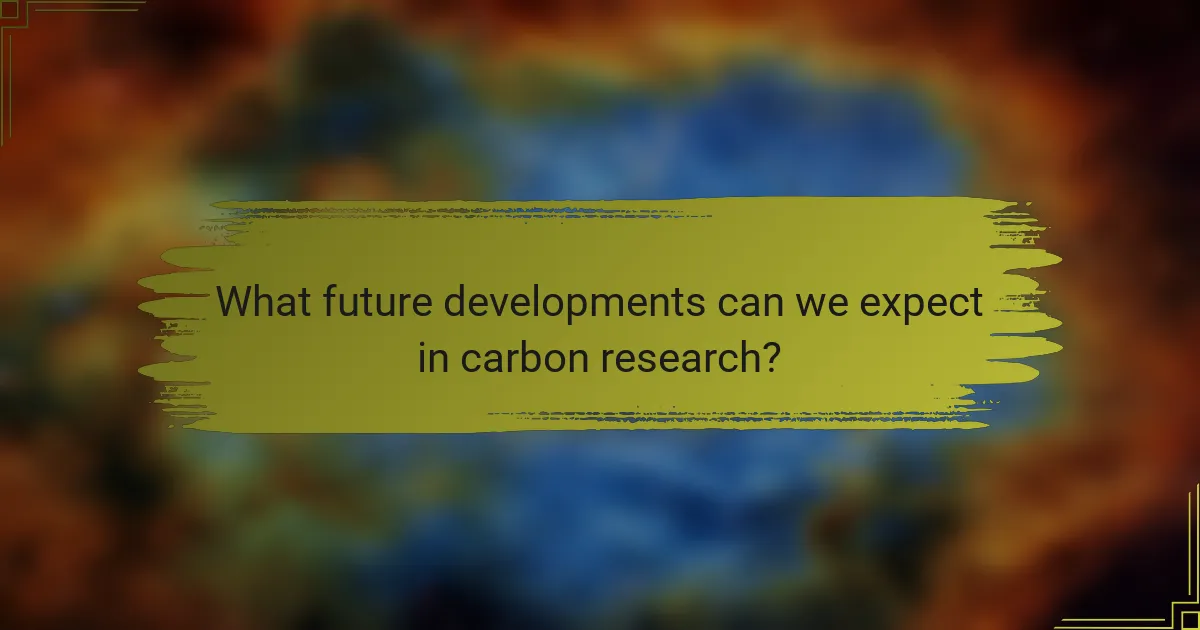 What future developments can we expect in carbon research?